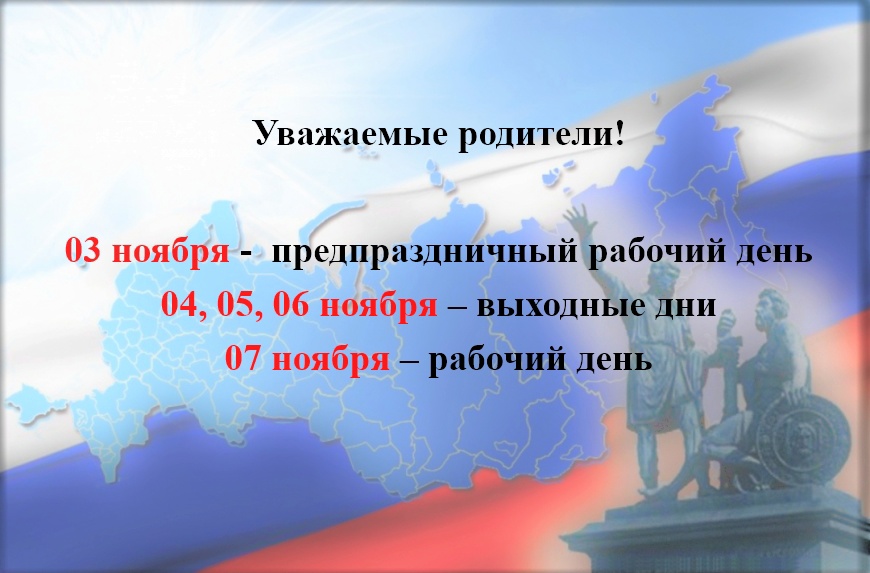 Уважаемые родители!

03 ноября - предпраздничный рабочий день
04, 05, 06 ноября – выходные дни
07 ноября – рабочий день